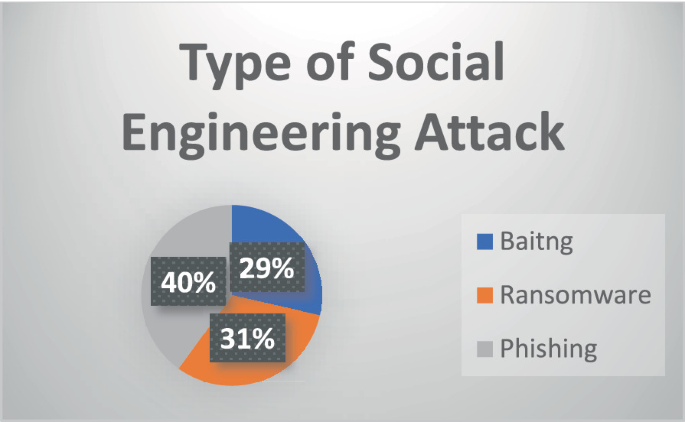 Type of Social Engineering Attack

40%

29%

31%

Baitng

Ransomware

Phishing